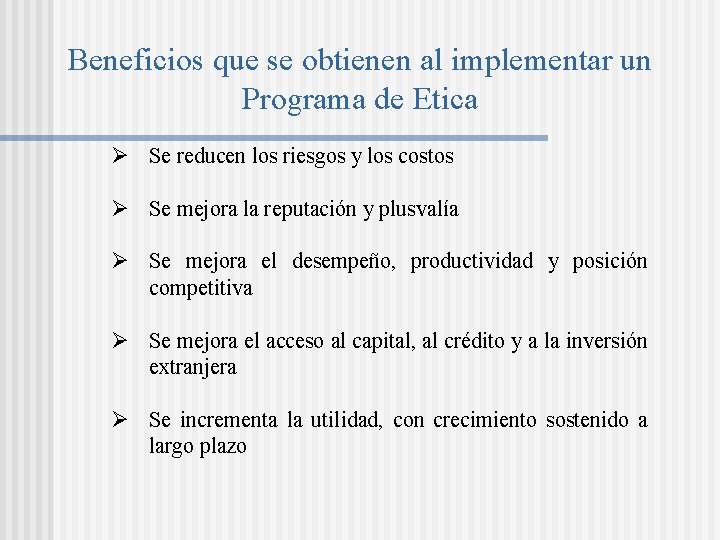 Beneficios que se obtienen al implementar un Programa de Etica

➢ Se reducen los riesgos y los costos

➢ Se mejora la reputación y plusvalía

➢ Se mejora el desempeño, productividad y posición competitiva

➢ Se mejora el acceso al capital, al crédito y a la inversión extranjera

➢ Se incrementa la utilidad, con crecimiento sostenido a largo plazo